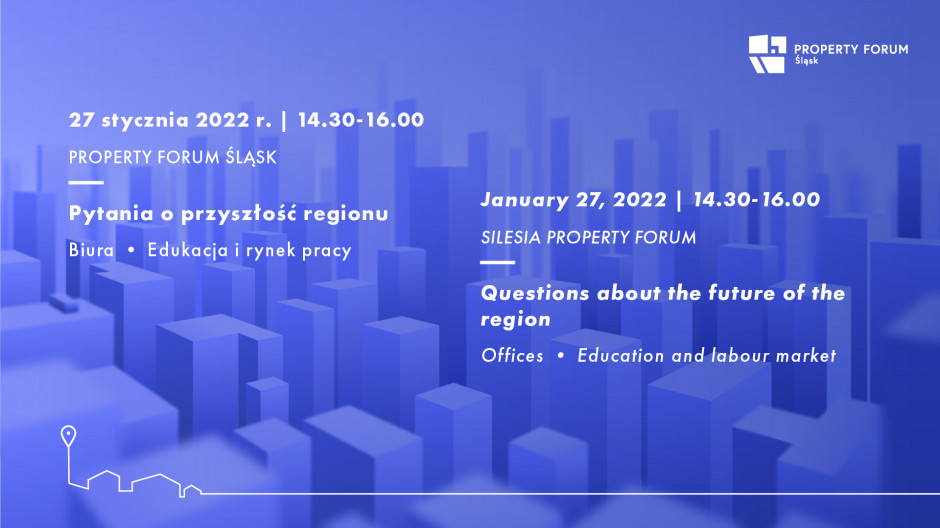 PROPERTY FORUM
Śląsk

27 stycznia 2022 r. | 14.30-16.00

PROPERTY FORUM ŚLĄSK

Pytania o przyszłość regionu

Biura • Edukacja i rynek pracy

January 27, 2022 | 14.30-16.00

SILESIA PROPERTY FORUM

Questions about the future of the region

Offices • Education and labour market